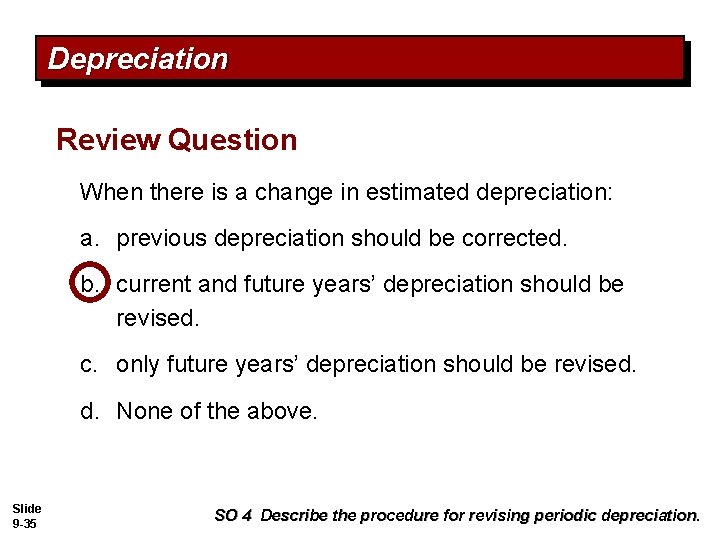 Depreciation

Review Question

When there is a change in estimated depreciation:

a. previous depreciation should be corrected.

b. current and future years' depreciation should be revised.

c. only future years' depreciation should be revised.

d. None of the above.

Slide 9-35

SO 4 Describe the procedure for revising periodic depreciation.